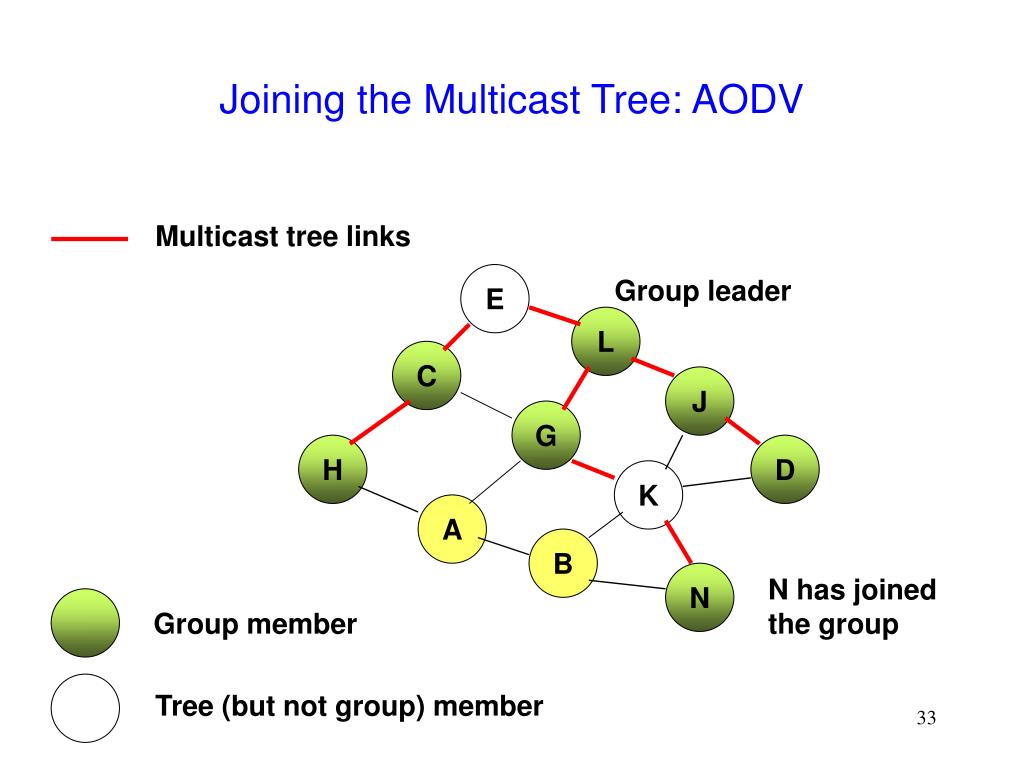 Joining the Multicast Tree: AODV

Multicast tree links

Group leader

E

L

C

J

G

H

D

K

A

B

N

N has joined the group

Group member

Tree (but not group) member

33